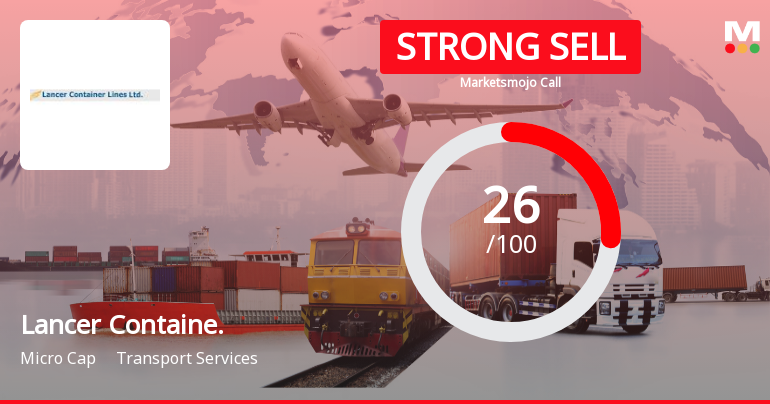 Lancer Container Lines Ltd.

STRONG SELL

Marketsmojo Call

M

26
/100

Lancer Containe.

Micro Cap Transport Services